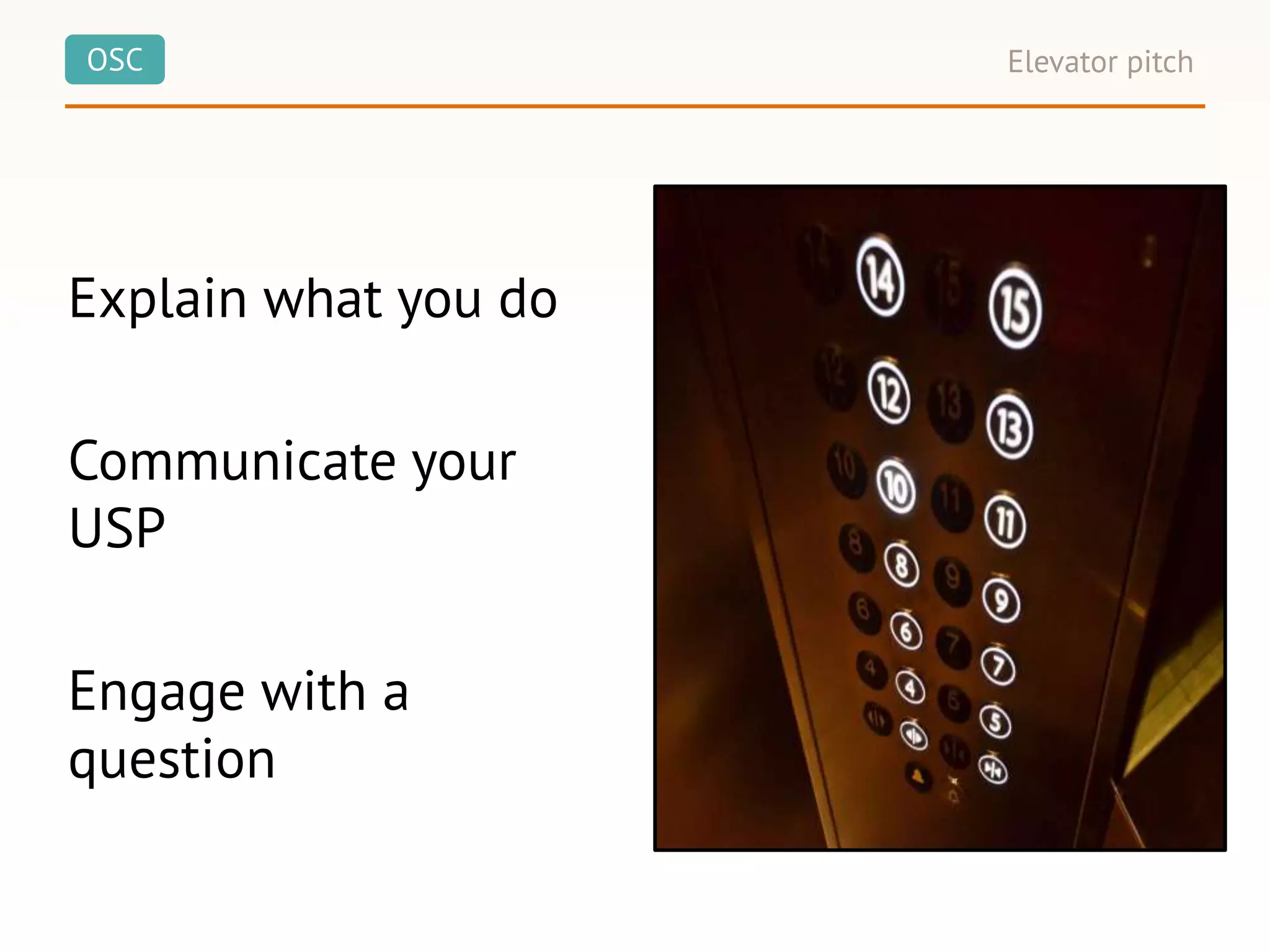 OSC

Elevator pitch

Explain what you do

Communicate your USP

Engage with a question

14 15 12 13 10 11 8 9 6 7 4 5